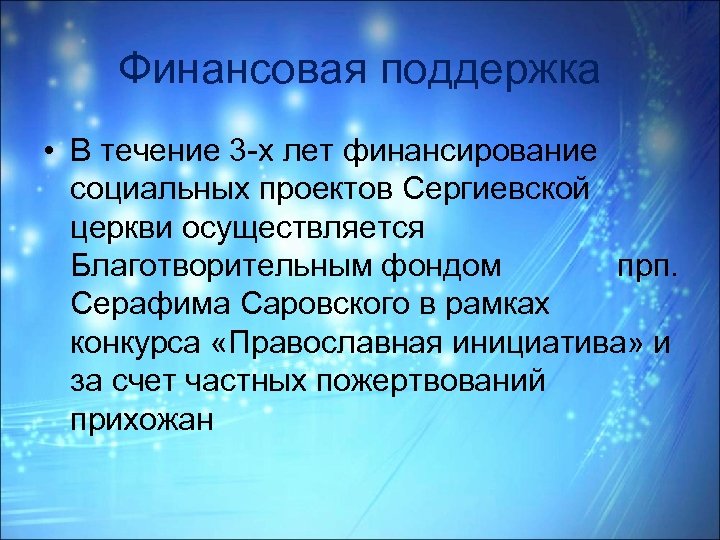 Финансовая поддержка

• В течение 3-х лет финансирование социальных проектов Сергиевской церкви осуществляется Благотворительным фондом прп. Серафима Саровского в рамках конкурса «Православная инициатива» и за счет частных пожертвований прихожан